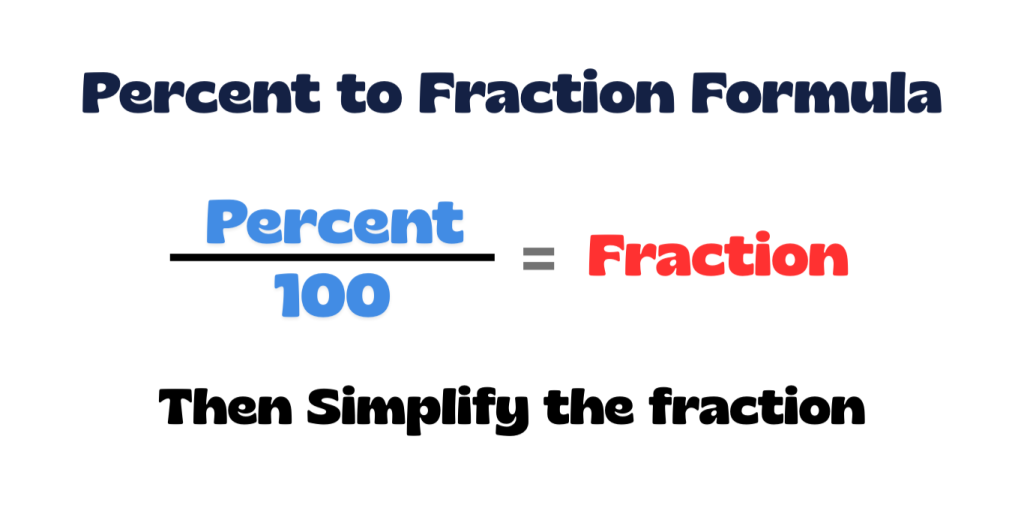 Percent to Fraction Formula

$\frac{\text{Percent}}{100} = \text{Fraction}$

Then Simplify the fraction